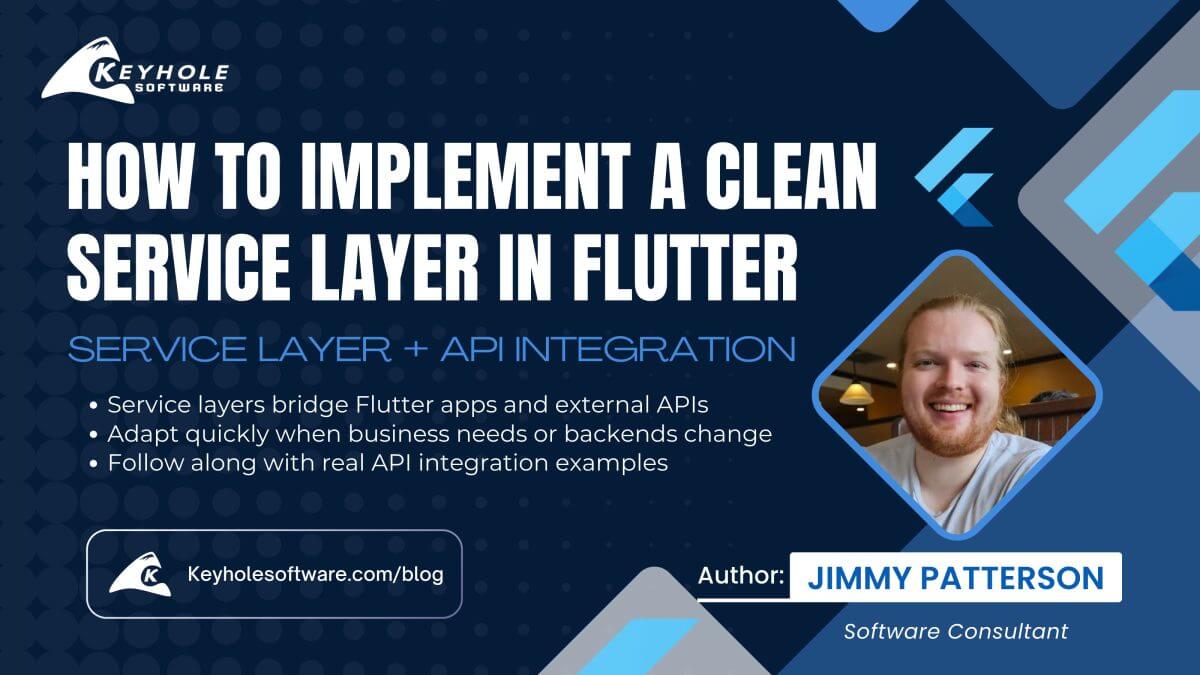 KEYHOLE SOFTWARE

HOW TO IMPLEMENT A CLEAN SERVICE LAYER IN FLUTTER

SERVICE LAYER + API INTEGRATION

• Service layers bridge Flutter apps and external APIs
• Adapt quickly when business needs or backends change
• Follow along with real API integration examples

Keyholesoftware.com/blog

Author: JIMMY PATTERSON

Software Consultant